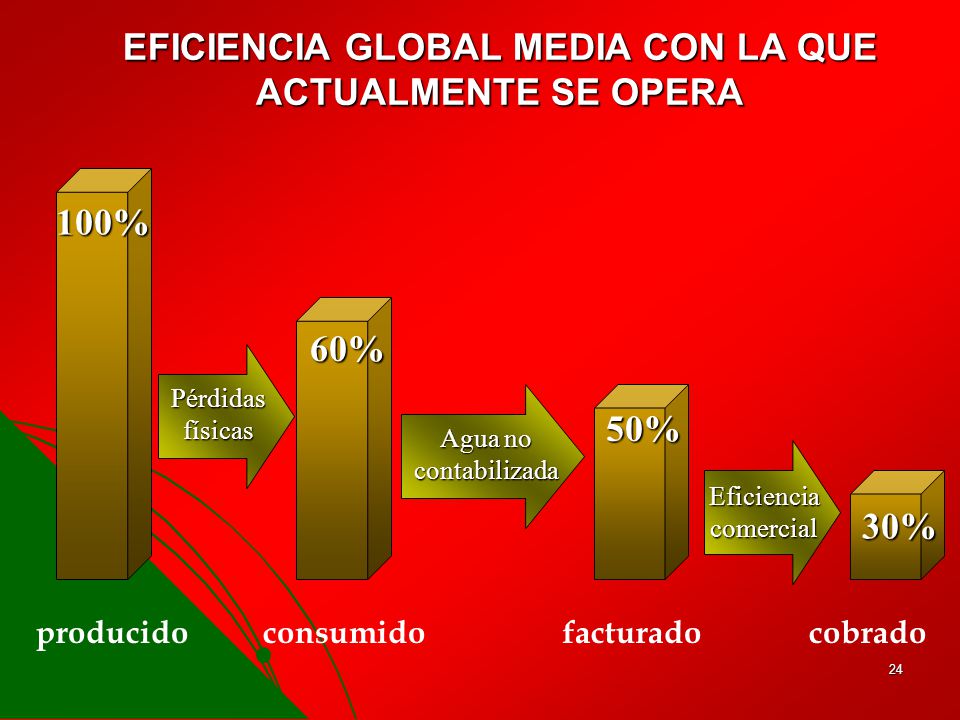 EFICIENCIA GLOBAL MEDIA CON LA QUE ACTUALMENTE SE OPERA

100%

Pérdidas físicas

60%

Agua no contabilizada

50%

Eficiencia comercial

30%

producido consumido facturado cobrado

24